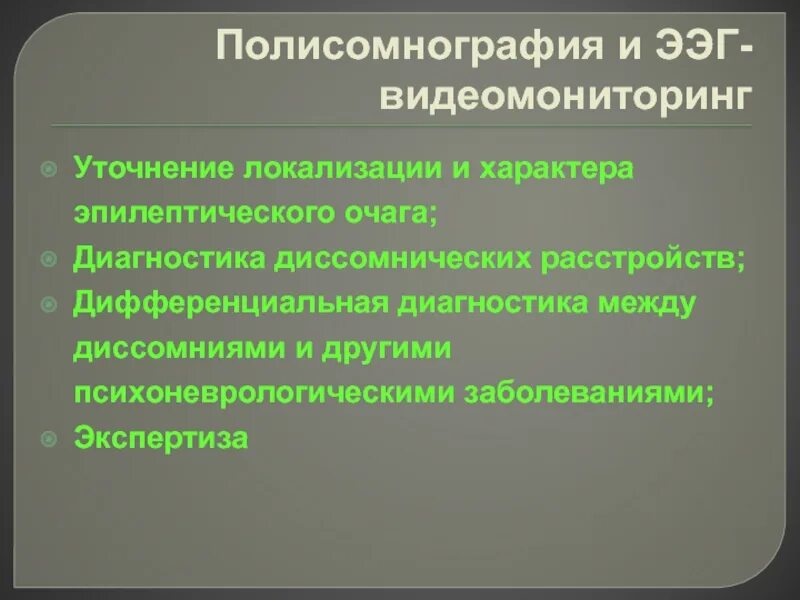 Полисомнография и ЭЭГ-видеомониторинг

Уточнение локализации и характера эпилептического очага;
Диагностика диссомнических расстройств;
Дифференциальная диагностика между диссомниями и другими психоневрологическими заболеваниями;
Экспертиза